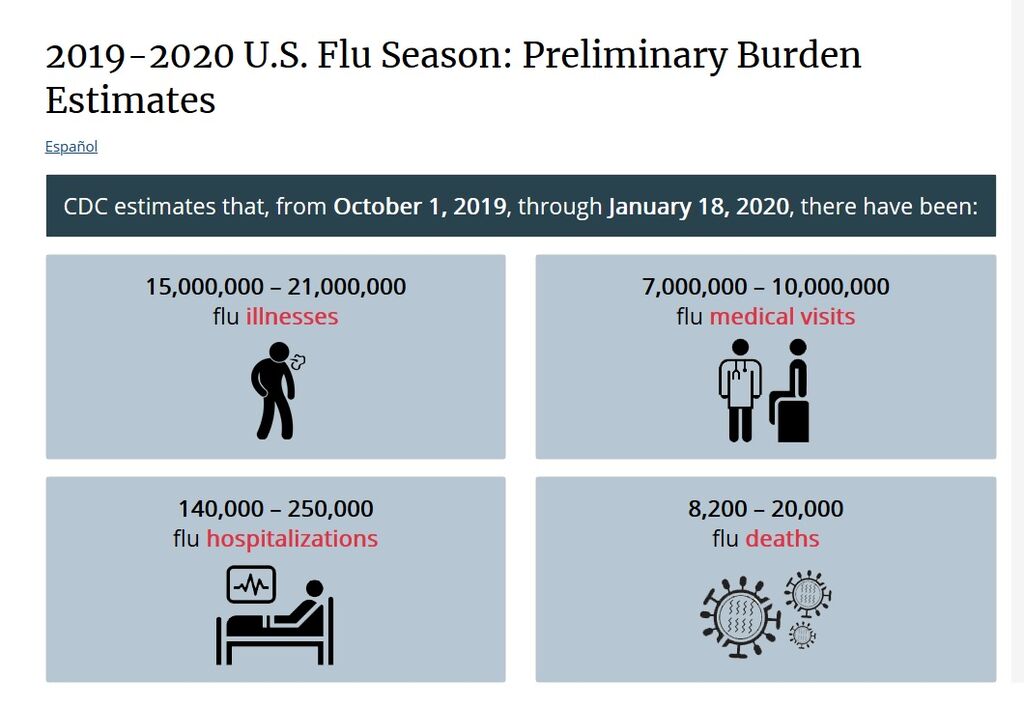 2019-2020 U.S. Flu Season: Preliminary Burden Estimates

Español

CDC estimates that, from October 1, 2019, through January 18, 2020, there have been:

15,000,000 – 21,000,000
flu illnesses

7,000,000 – 10,000,000
flu medical visits

140,000 – 250,000
flu hospitalizations

8,200 – 20,000
flu deaths